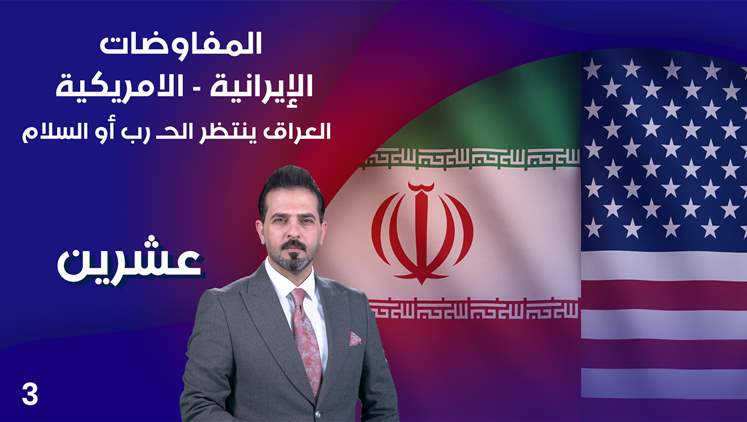 المفاوضات
الإيرانية - الامريكية
العراق ينتظر الحـ رب أو السلام

عشرين

3